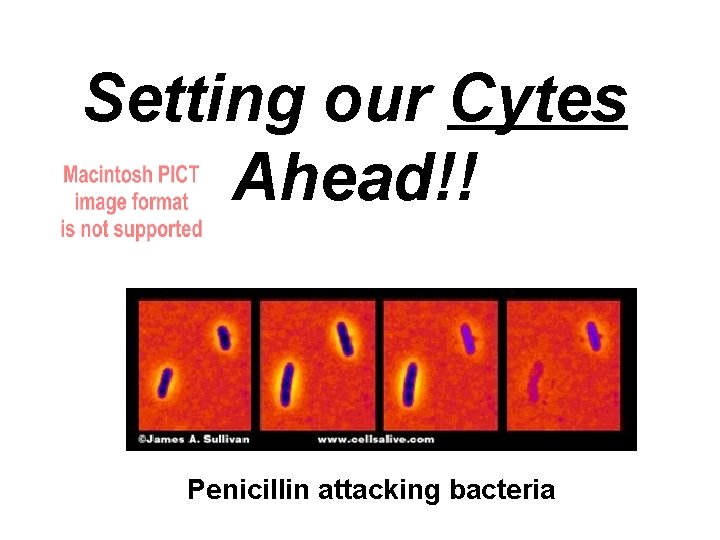 Setting our Cytes Ahead!!

Macintosh PICT image format is not supported

©James A. Sullivan www.cellsalive.com

Penicillin attacking bacteria